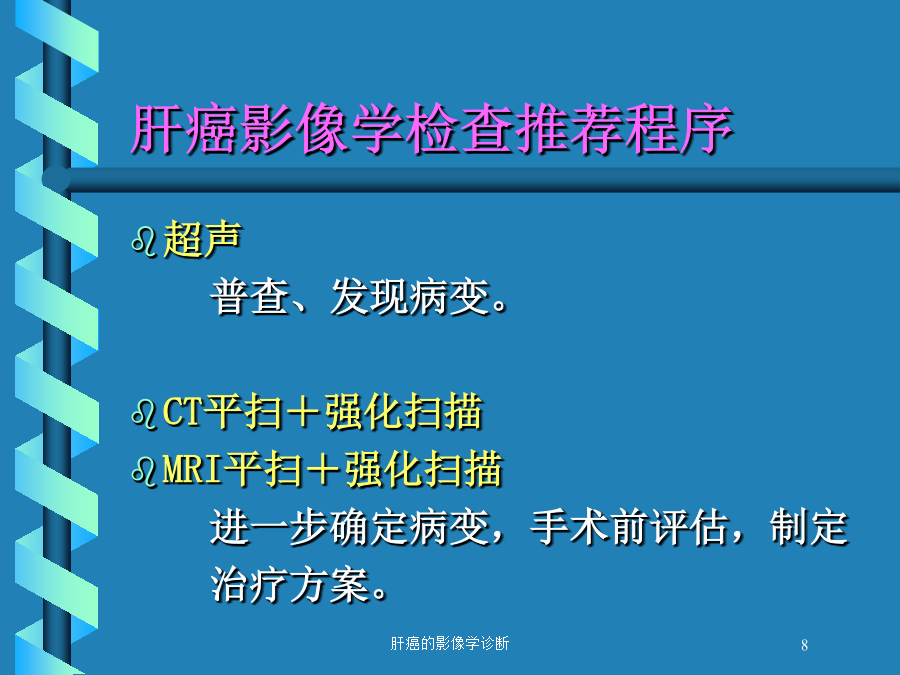 肝癌影像学检查推荐程序

超声

普查、发现病变。

CT平扫＋强化扫描

MRI平扫＋强化扫描

进一步确定病变，手术前评估，制定治疗方案。

肝癌的影像学诊断

8